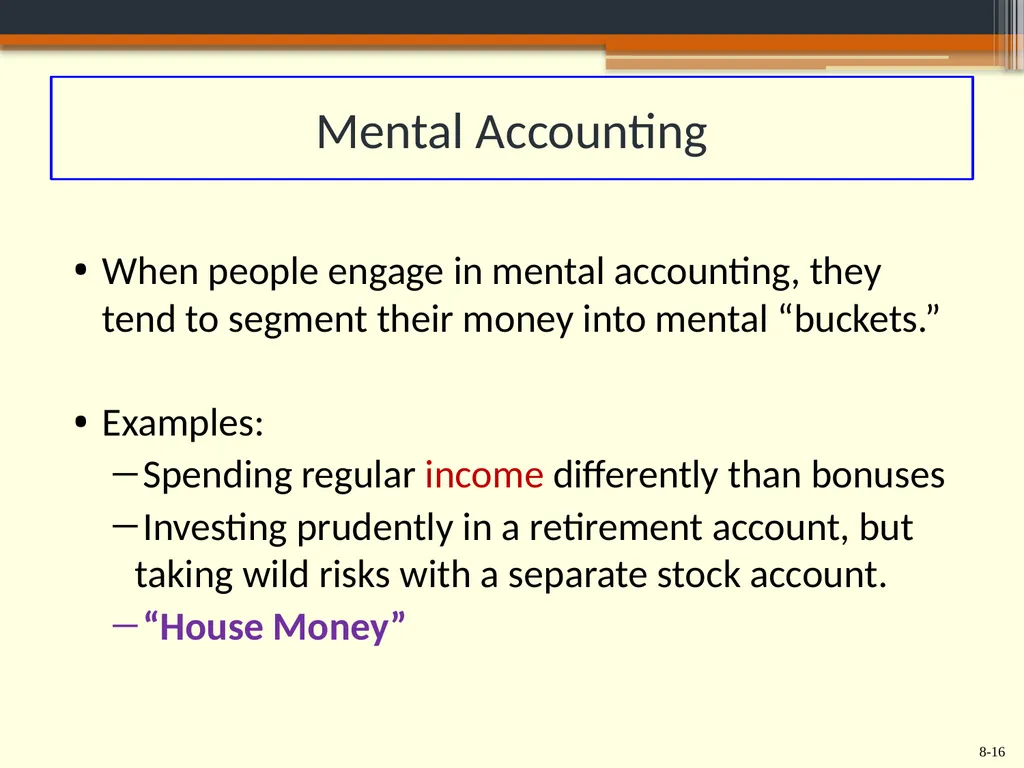 Mental Accounting

• When people engage in mental accounting, they tend to segment their money into mental “buckets.”

• Examples:
– Spending regular income differently than bonuses
– Investing prudently in a retirement account, but taking wild risks with a separate stock account.
– “House Money”

8-16